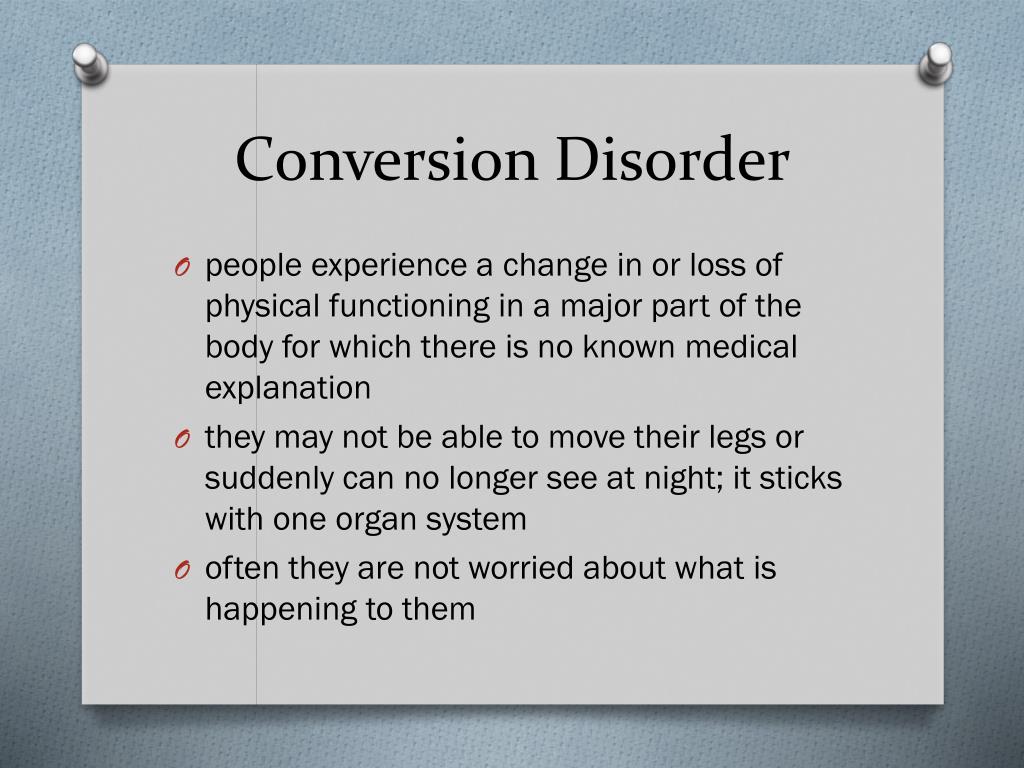 Conversion Disorder

O people experience a change in or loss of physical functioning in a major part of the body for which there is no known medical explanation

O they may not be able to move their legs or suddenly can no longer see at night; it sticks with one organ system

O often they are not worried about what is happening to them